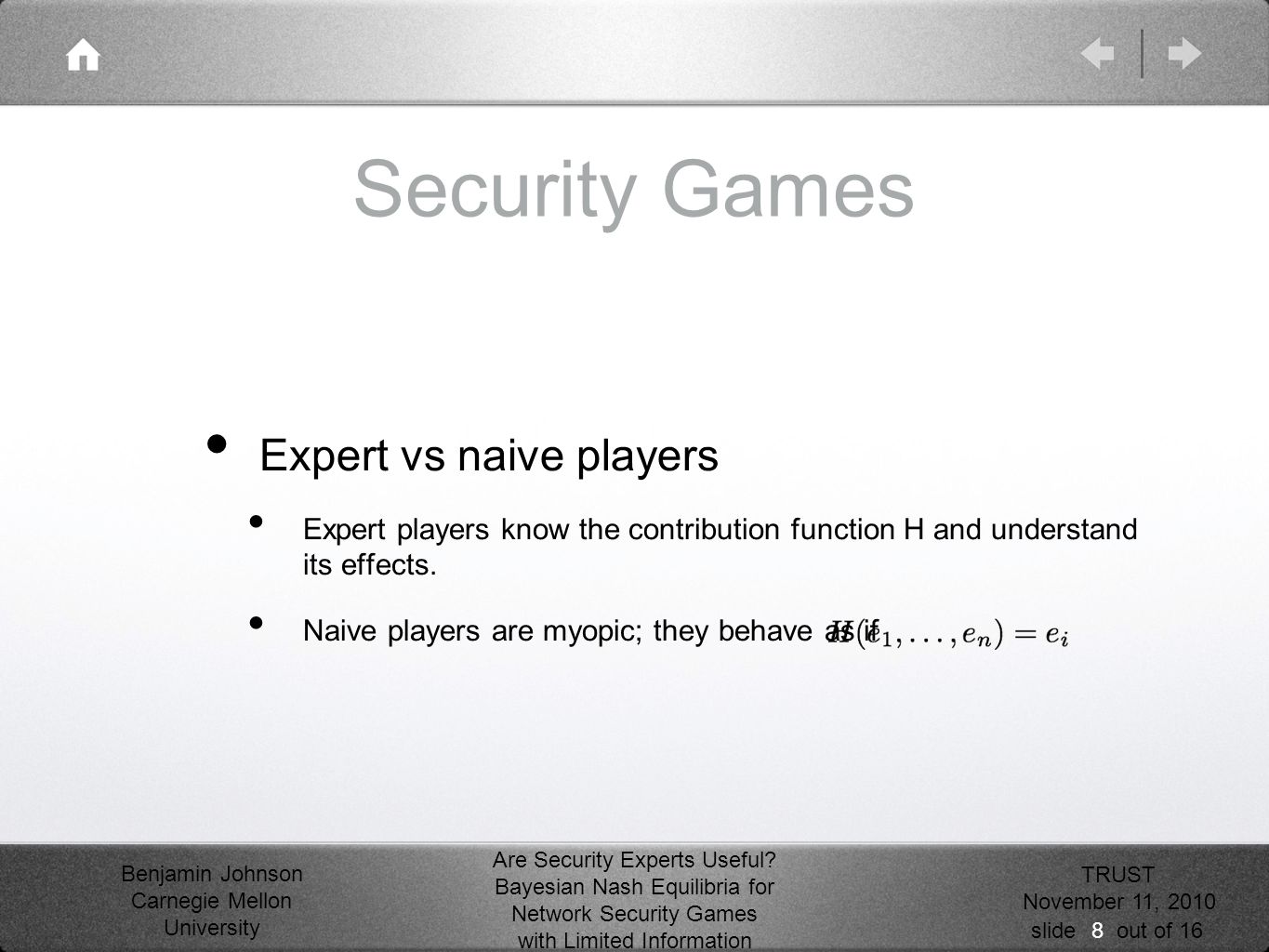 Security Games

Expert vs naive players

Expert players know the contribution function H and understand its effects.

Naive players are myopic; they behave as if $H(e_1, \ldots, e_n) = e_i$

Benjamin Johnson
Carnegie Mellon University

Are Security Experts Useful? Bayesian Nash Equilibria for Network Security Games with Limited Information

TRUST
November 11, 2010
slide 8 out of 16